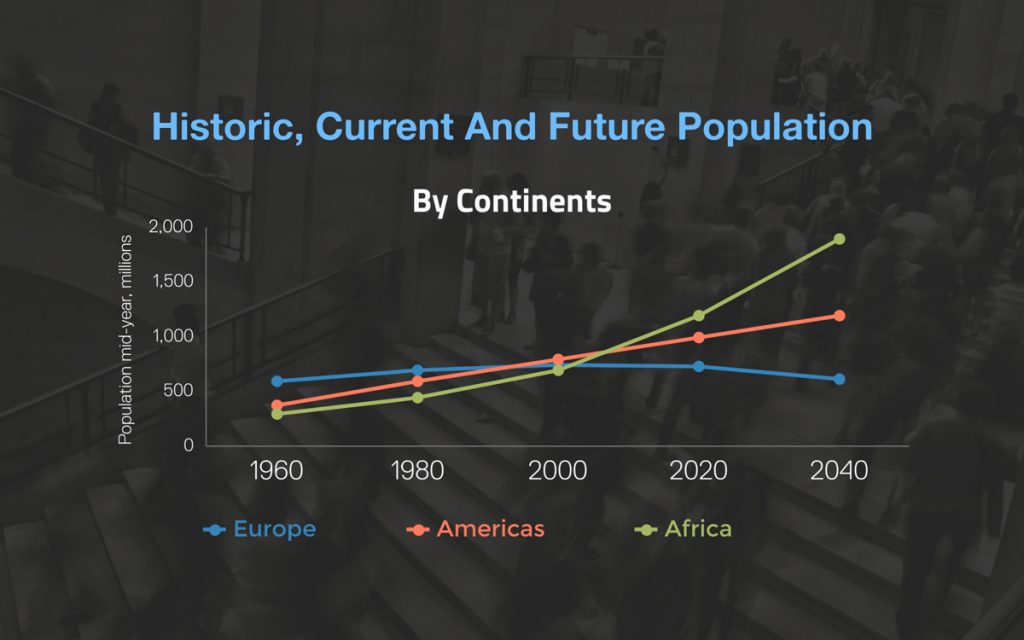 Historic, Current And Future Population

By Continents

Population mid-year, millions

2,000
1,500
1,000
500
0

1960
1980
2000
2020
2040

Europe
Americas
Africa